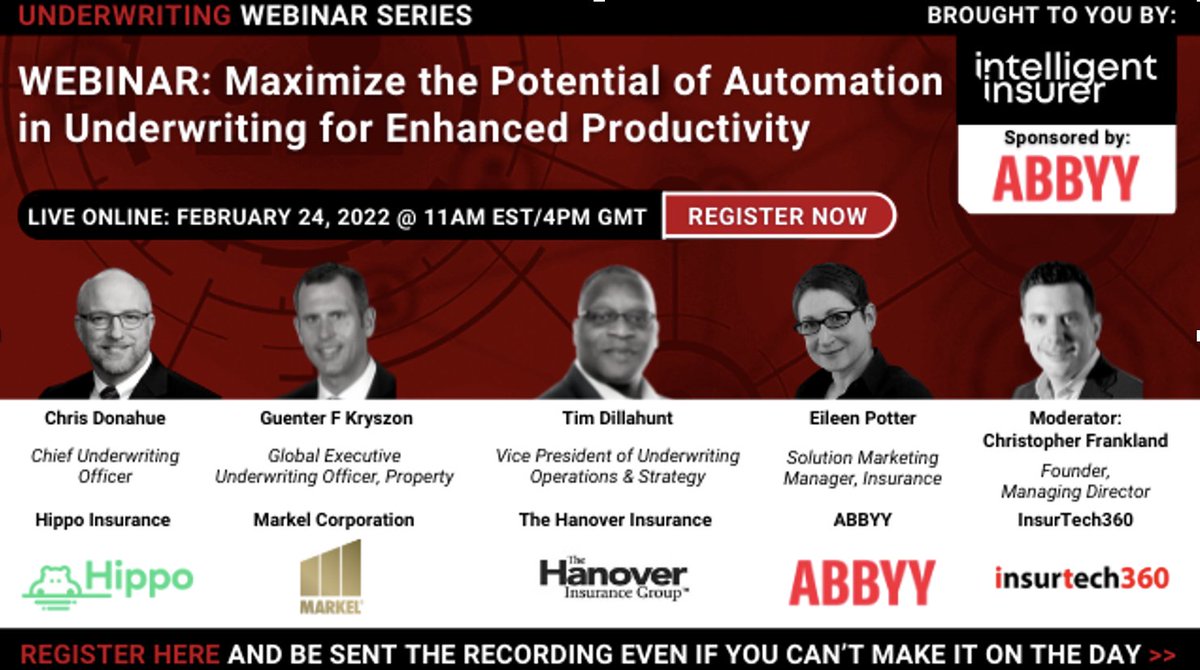 UNDERWRITING WEBINAR SERIES

BROUGHT TO YOU BY:

intelligent insurer

Sponsored by:

ABBYY

WEBINAR: Maximize the Potential of Automation in Underwriting for Enhanced Productivity

LIVE ONLINE: FEBRUARY 24, 2022 @ 11AM EST/4PM GMT

REGISTER NOW

Chris Donahue

Chief Underwriting Officer

Hippo Insurance

Hippo

Guenter F Kryszon

Global Executive Underwriting Officer, Property

Markel Corporation

MARKEL

Tim Dillahunt

Vice President of Underwriting Operations & Strategy

The Hanover Insurance

The Hanover Insurance Group

Eileen Potter

Solution Marketing Manager, Insurance

ABBYY

ABBYY

Moderator: Christopher Frankland

Founder, Managing Director

InsurTech360

insurtech360

REGISTER HERE AND BE SENT THE RECORDING EVEN IF YOU CAN'T MAKE IT ON THE DAY >>